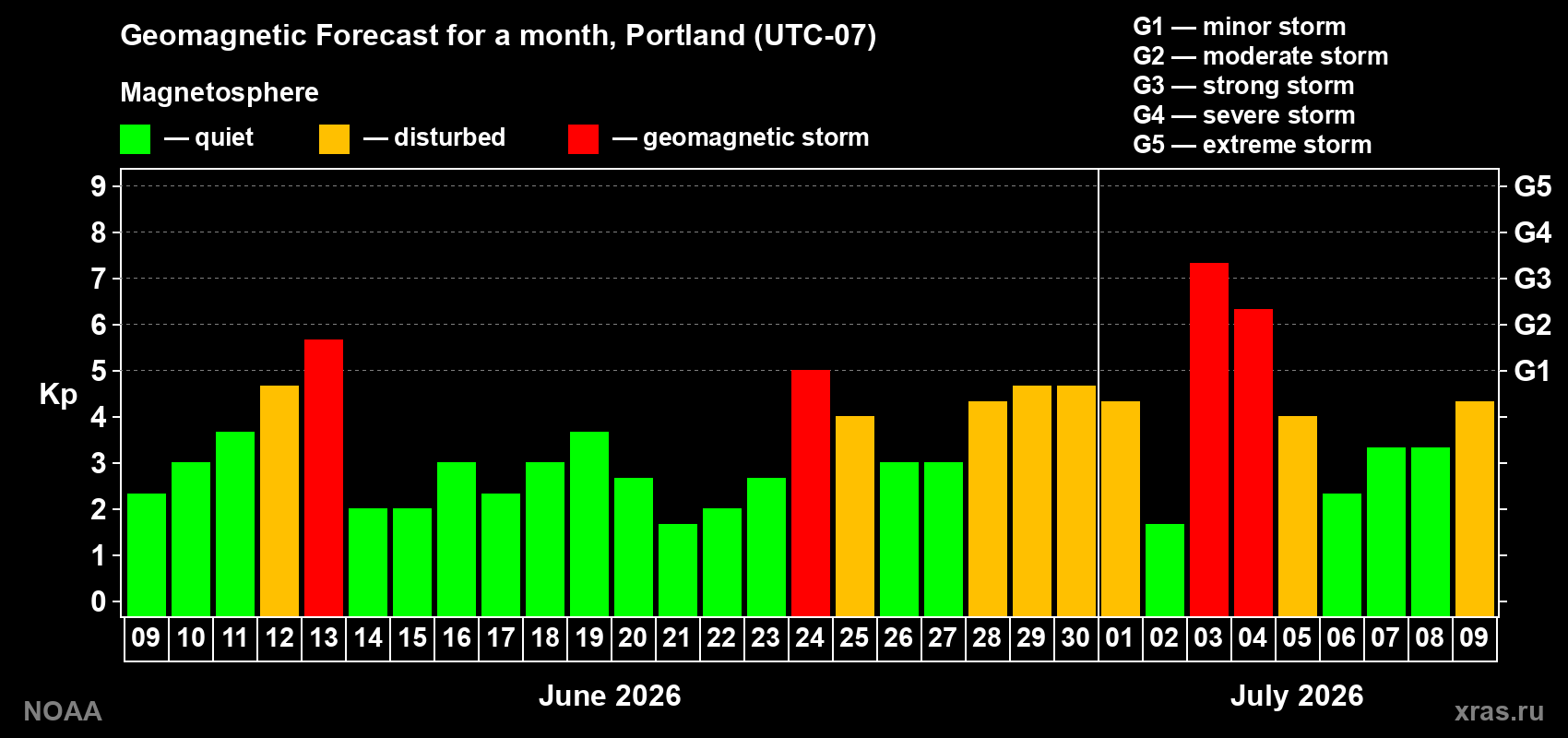 Geomagnetic Forecast for a month, Portland (UTC-07)

Magnetosphere

— quiet — disturbed — geomagnetic storm

G1 — minor storm
G2 — moderate storm
G3 — strong storm
G4 — severe storm
G5 — extreme storm

Kp

9
8
7
6
5
4
3
2
1
0

G5
G4
G3
G2
G1

09 10 11 12 13 14 15 16 17 18 19 20 21 22 23 24 25 26 27 28 29 30 01 02 03 04 05 06 07 08 09

June 2026

July 2026

NOAA

xras.ru